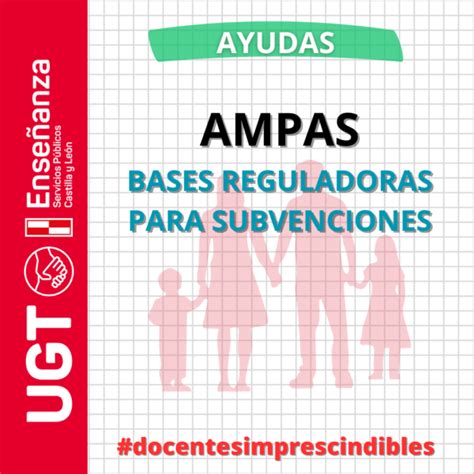 UGT
Enseñanza
Servicios Públicos
Castilla y León

AYUDAS

AMPAS

BASES REGULADORAS PARA SUBVENCIONES

#docentesimprescindibles